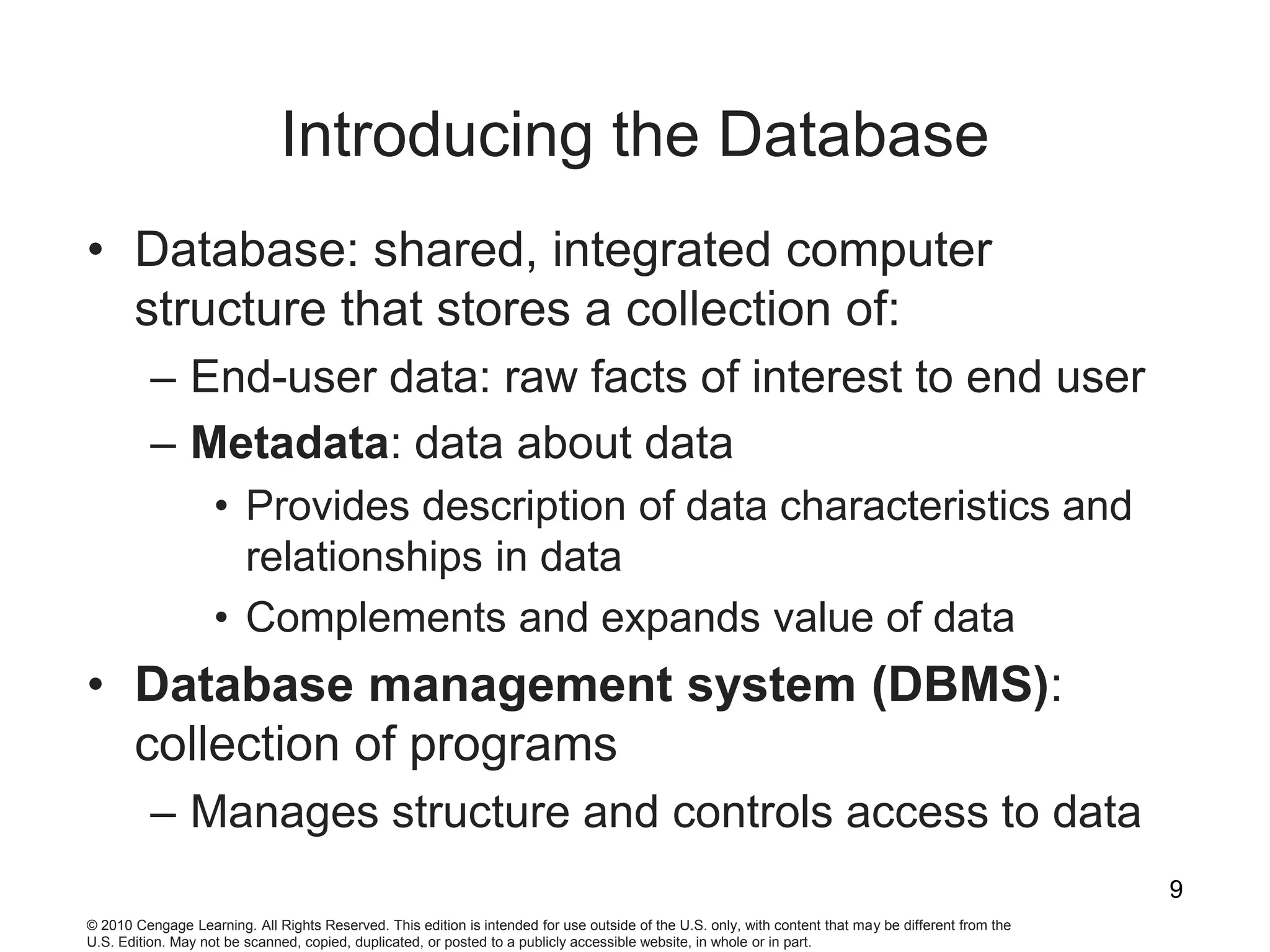 Introducing the Database

• Database: shared, integrated computer structure that stores a collection of:
– End-user data: raw facts of interest to end user
– Metadata: data about data
• Provides description of data characteristics and relationships in data
• Complements and expands value of data
• Database management system (DBMS): collection of programs
– Manages structure and controls access to data

9

© 2010 Cengage Learning. All Rights Reserved. This edition is intended for use outside of the U.S. only, with content that may be different from the U.S. Edition. May not be scanned, copied, duplicated, or posted to a publicly accessible website, in whole or in part.